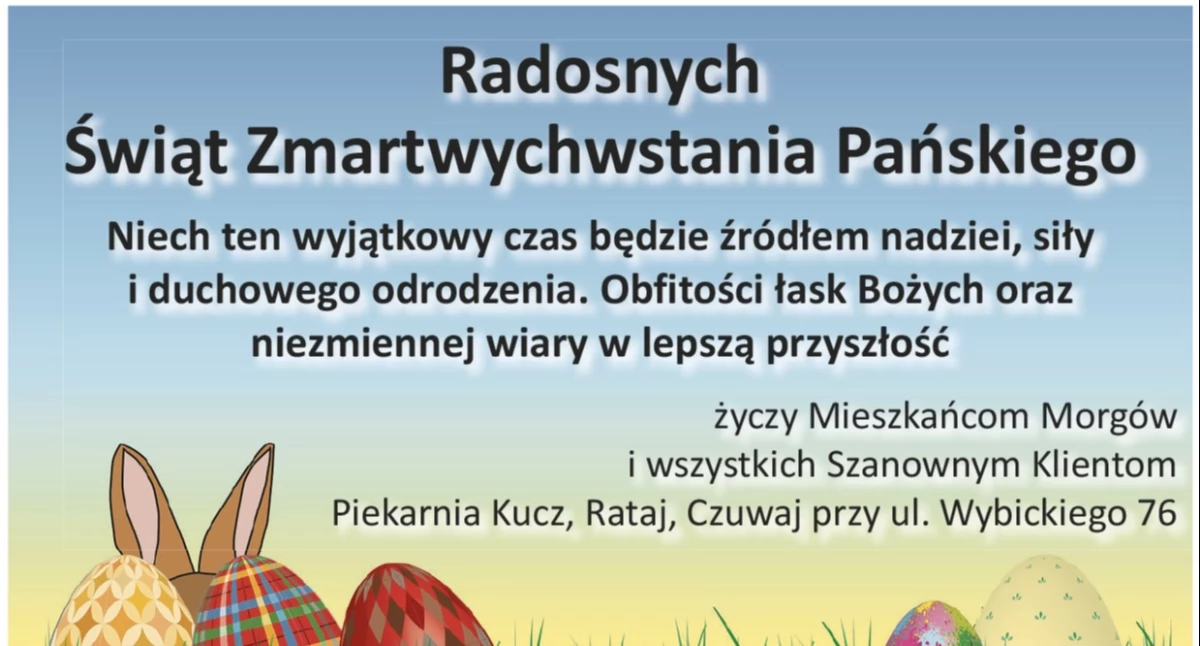 Radosnych
Świąt Zmartwychwstania Pańskiego

Niech ten wyjątkowy czas będzie źródłem nadziei, siły i duchowego odrodzenia. Obfitości łask Bożych oraz niezmiennej wiary w lepszą przyszłość

życzy Mieszkańcom Morgów
i wszystkich Szanownym Klientom
Piekarnia Kucz, Rataj, Czuwaj przy ul. Wybickiego 76